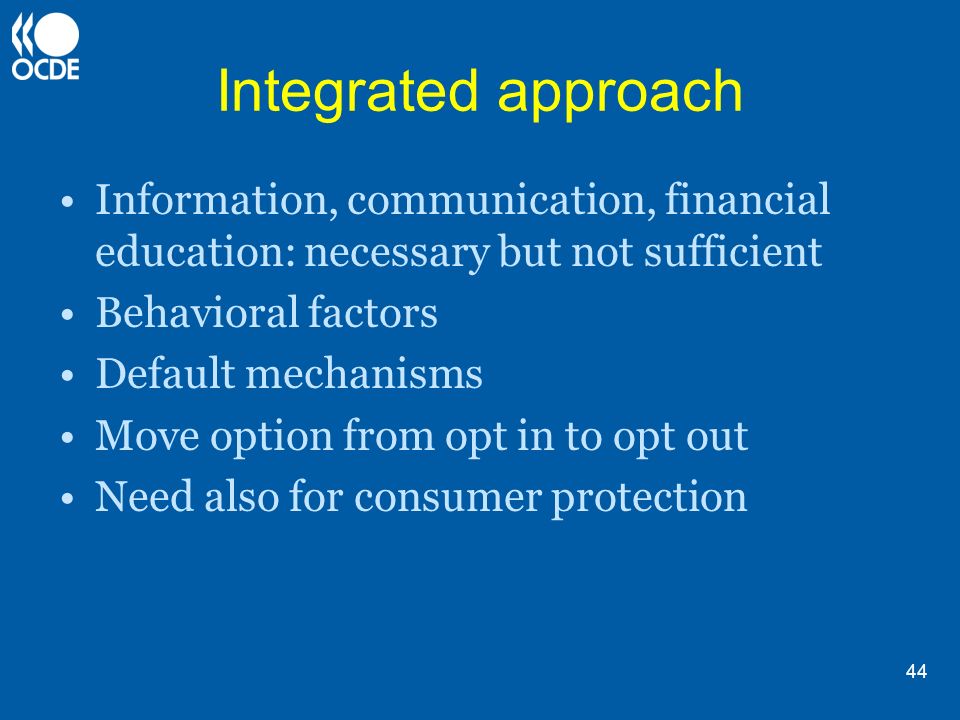 OCDE

Integrated approach

• Information, communication, financial education: necessary but not sufficient
• Behavioral factors
• Default mechanisms
• Move option from opt in to opt out
• Need also for consumer protection

44